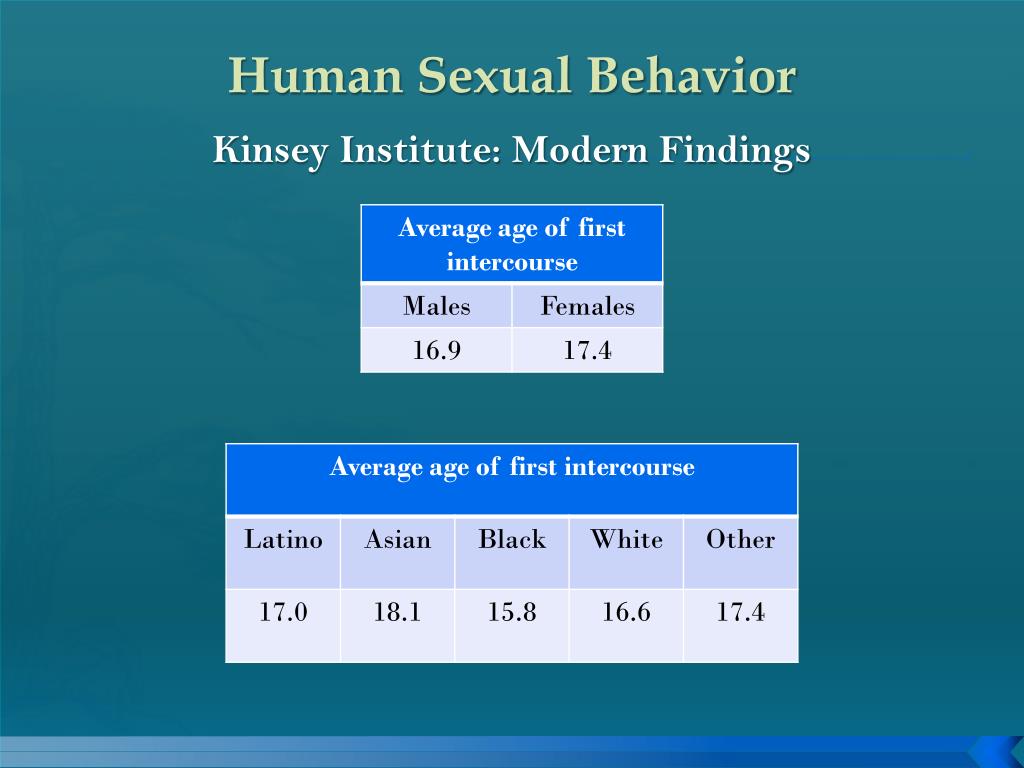 Human Sexual Behavior

Kinsey Institute: Modern Findings

| Average age of first intercourse | |
|---|---|
| Males | Females |
| 16.9 | 17.4 |

| Average age of first intercourse | | | | |
|---|---|---|---|---|
| Latino | Asian | Black | White | Other |
| 17.0 | 18.1 | 15.8 | 16.6 | 17.4 |